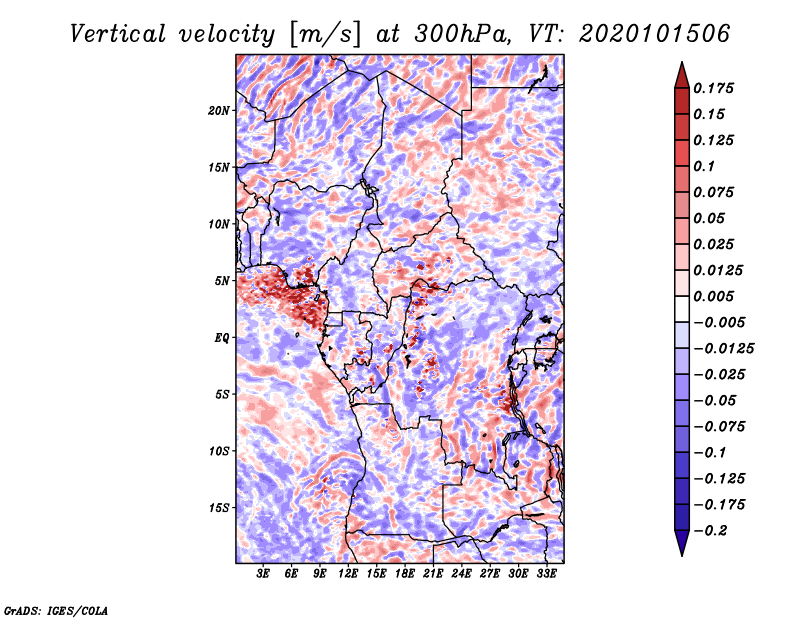 Vertical velocity [m/s] at 300hPa, VT: 2020101506

20N
15N
10N
5N
EQ
5S
10S
15S

3E 6E 9E 12E 15E 18E 21E 24E 27E 30E 33E

0.175
0.15
0.125
0.1
0.075
0.05
0.025
0.0125
0.005
−0.005
−0.0125
−0.025
−0.05
−0.075
−0.1
−0.125
−0.175
−0.2

GrADS: IGES/COLA